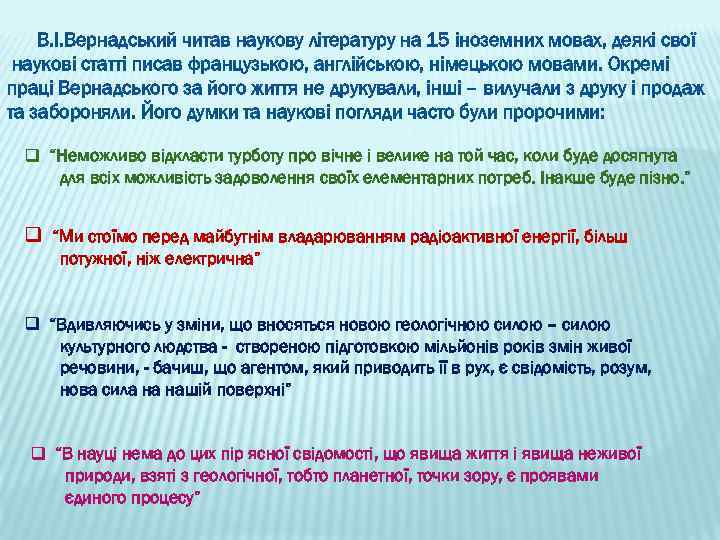 В.І.Вернадський читав наукову літературу на 15 іноземних мовах, деякі свої наукові статті писав французькою, англійською, німецькою мовами. Окремі праці Вернадського за його життя не друкували, інші – вилучали з друку і продаж та забороняли. Його думки та наукові погляди часто були пророчими:

❑ "Неможливо відкласти турботу про вічне і велике на той час, коли буде досягнута для всіх можливість задоволення своїх елементарних потреб. Інакше буде пізно."

❑ "Ми стоїмо перед майбутнім владарюванням радіоактивної енергії, більш потужної, ніж електрична"

❑ "Вдивляючись у зміни, що вносяться новою геологічною силою – силою культурного людства - створеною підготовкою мільйонів років змін живої речовини, - бачиш, що агентом, який приводить її в рух, є свідомість, розум, нова сила на нашій поверхні"

❑ "В науці нема до цих пір ясної свідомості, що явища життя і явища неживої природи, взяті з геологічної, тобто планетної, точки зору, є проявами єдиного процесу"